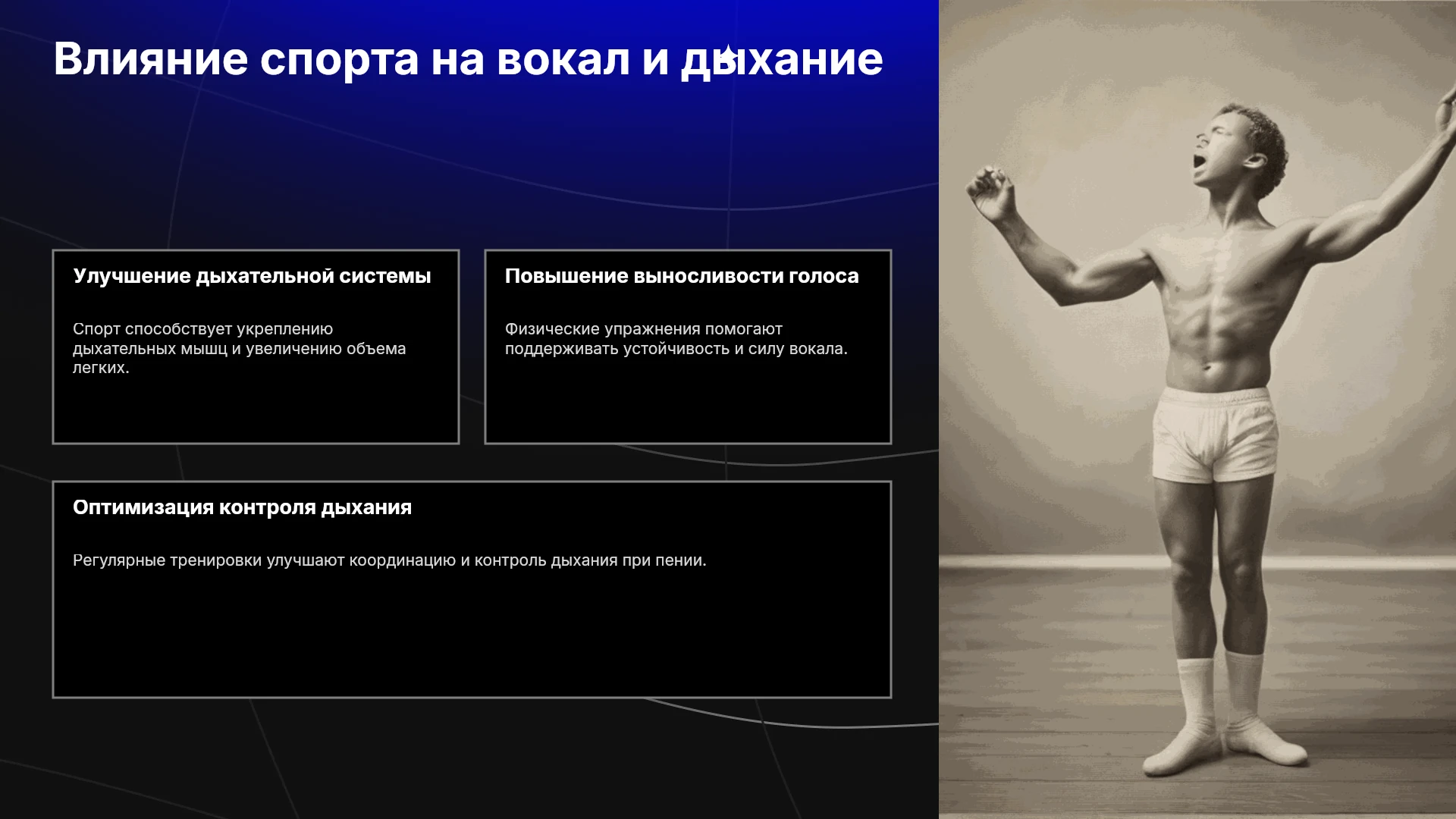 Влияние спорта на вокал и дыхание

Улучшение дыхательной системы

Спорт способствует укреплению дыхательных мышц и увеличению объема легких.

Повышение выносливости голоса

Физические упражнения помогают поддерживать устойчивость и силу вокала.

Оптимизация контроля дыхания

Регулярные тренировки улучшают координацию и контроль дыхания при пении.